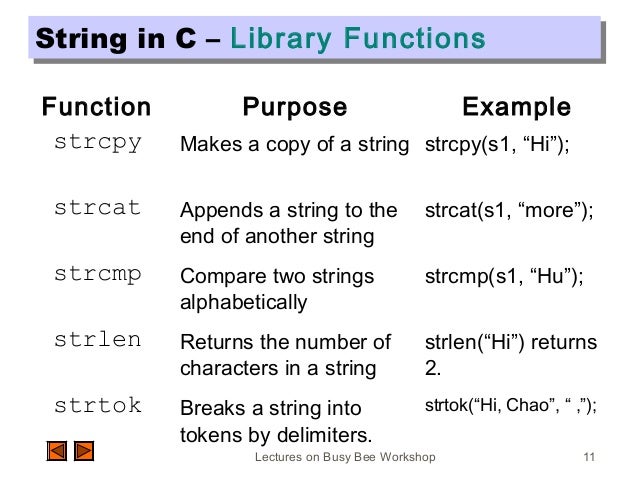 String in C – Library Functions

| Function | Purpose | Example |
|---|---|---|
| strcpy | Makes a copy of a string | strcpy(s1, “Hi”); |
| strcat | Appends a string to the end of another string | strcat(s1, “more”); |
| strcmp | Compare two strings alphabetically | strcmp(s1, “Hu”); |
| strlen | Returns the number of characters in a string | strlen(“Hi”) returns 2. |
| strtok | Breaks a string into tokens by delimiters. | strtok(“Hi, Chao”, “ ,”); |

Lectures on Busy Bee Workshop 11